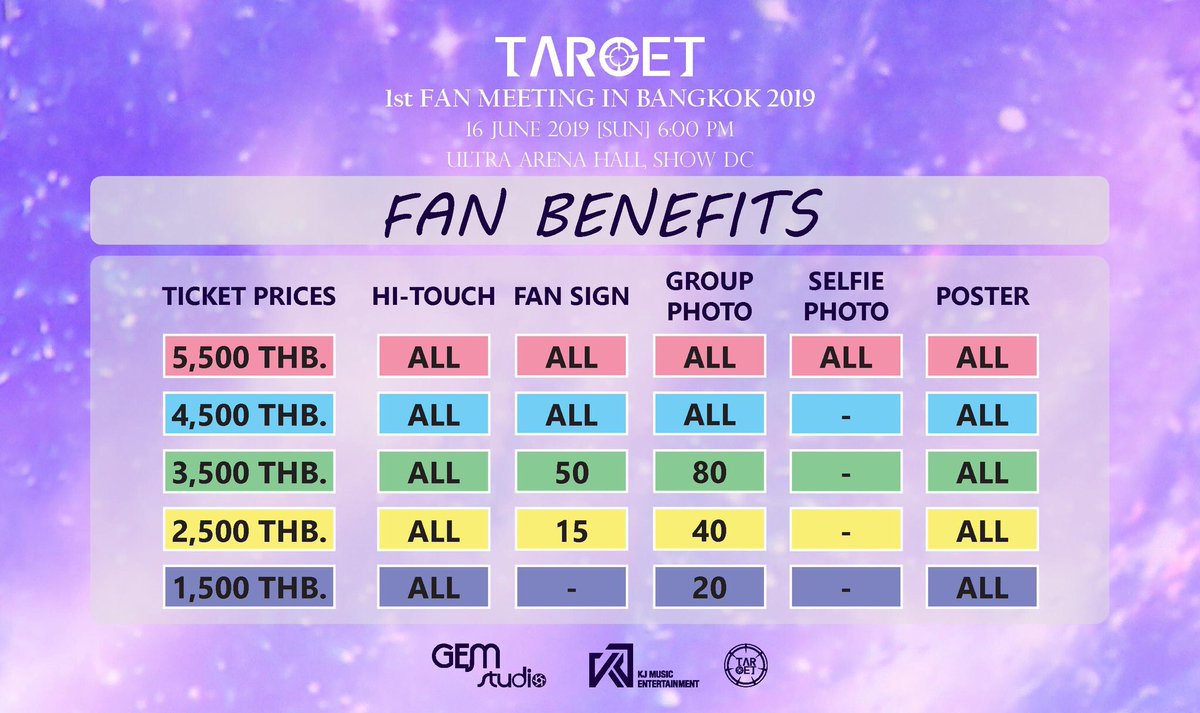 TARGET
1st FAN MEETING IN BANGKOK 2019
16 JUNE 2019 [SUN] 6:00 PM
ULTRA ARENA HALL, SHOW DC

FAN BENEFITS

| TICKET PRICES | HI-TOUCH | FAN SIGN | GROUP PHOTO | SELFIE PHOTO | POSTER |
|---|---|---|---|---|---|
| 5,500 THB. | ALL | ALL | ALL | ALL | ALL |
| 4,500 THB. | ALL | ALL | ALL | - | ALL |
| 3,500 THB. | ALL | 50 | 80 | - | ALL |
| 2,500 THB. | ALL | 15 | 40 | - | ALL |
| 1,500 THB. | ALL | - | 20 | - | ALL |

GEM studio
KJ MUSIC ENTERTAINMENT
TARGET